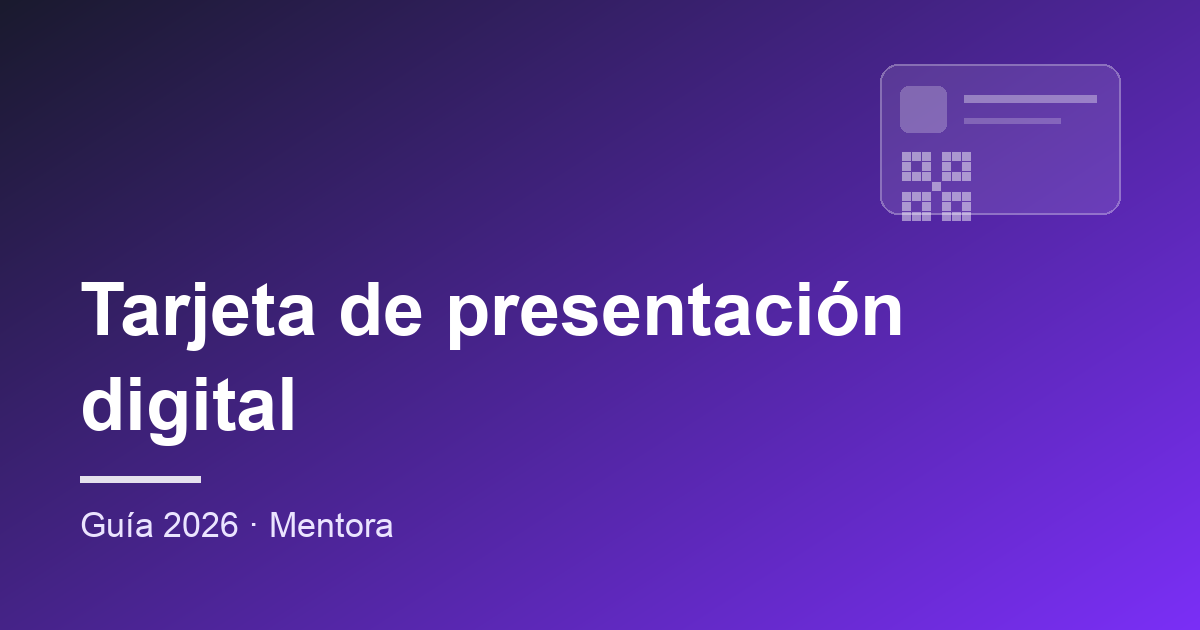 Tarjeta de presentación digital

Guía 2026 · Mentora